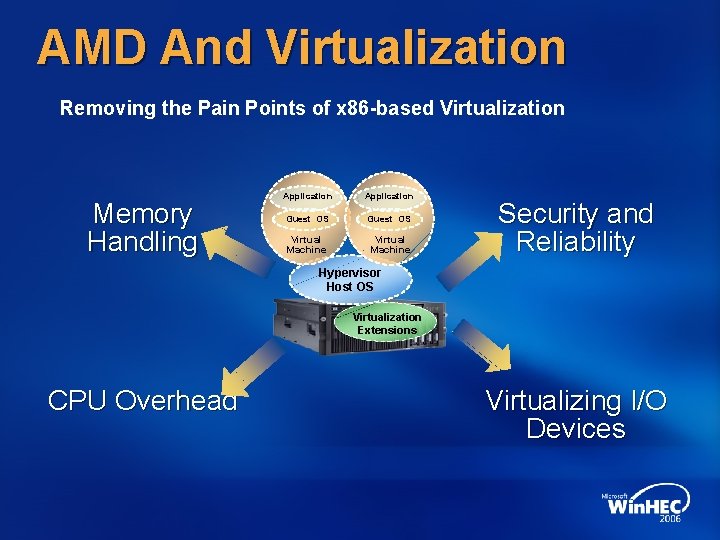 AMD And Virtualization

Removing the Pain Points of x86-based Virtualization

Memory Handling

Application

Guest OS

Virtual Machine

Application

Guest OS

Virtual Machine

Security and Reliability

Hypervisor Host OS

Virtualization Extensions

CPU Overhead

Virtualizing I/O Devices

Microsoft WinHEC 2006